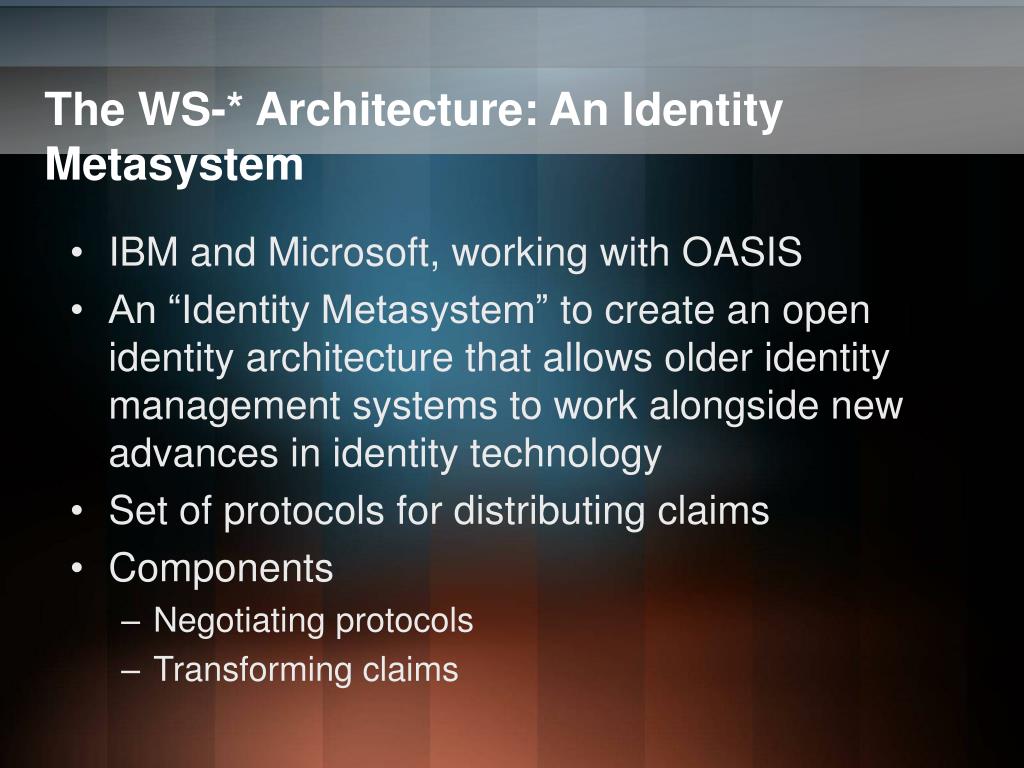 The WS-* Architecture: An Identity Metasystem

• IBM and Microsoft, working with OASIS
• An “Identity Metasystem” to create an open identity architecture that allows older identity management systems to work alongside new advances in identity technology
• Set of protocols for distributing claims
• Components
– Negotiating protocols
– Transforming claims